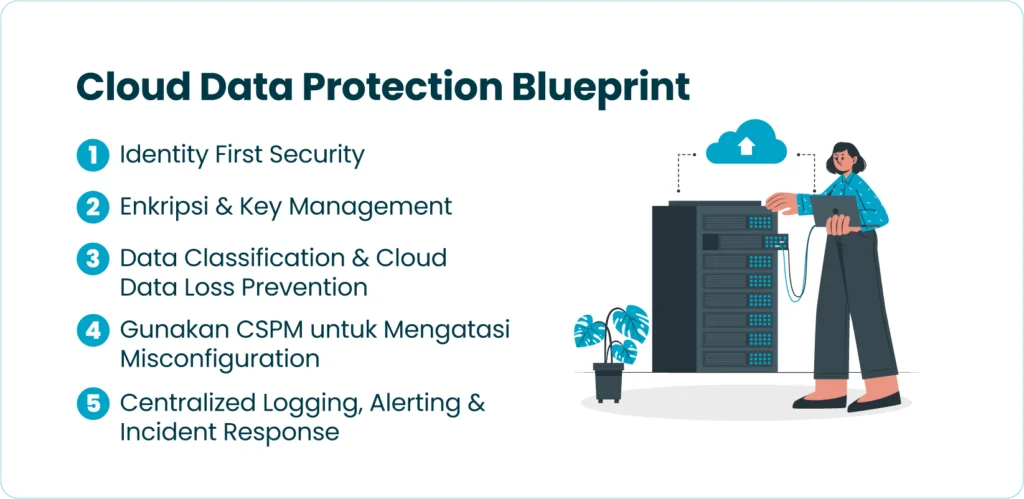 Cloud Data Protection Blueprint

1 Identity First Security

2 Enkripsi & Key Management

3 Data Classification & Cloud Data Loss Prevention

4 Gunakan CSPM untuk Mengatasi Misconfiguration

5 Centralized Logging, Alerting & Incident Response